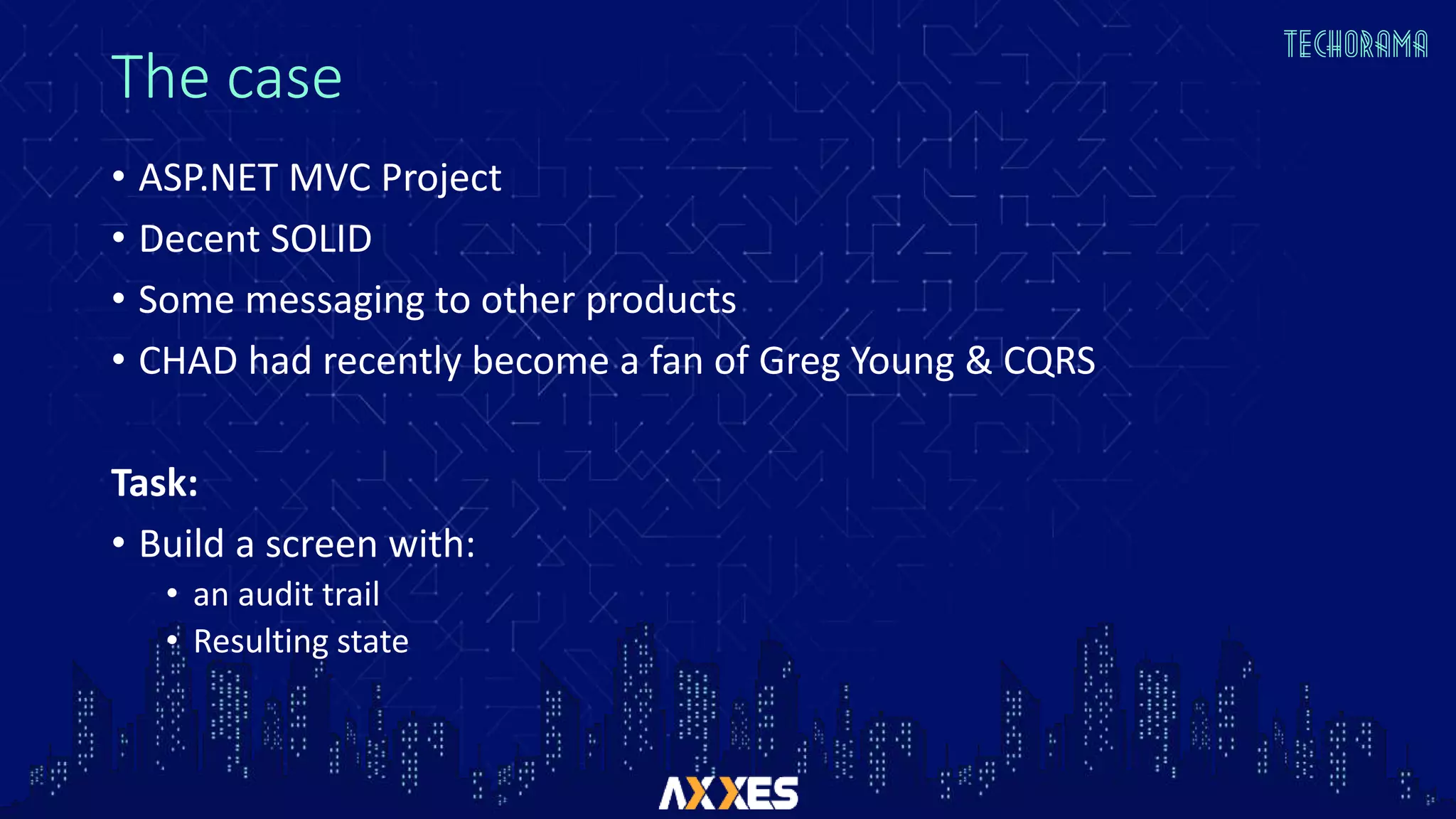 TECHORAMA

The case

• ASP.NET MVC Project
• Decent SOLID
• Some messaging to other products
• CHAD had recently become a fan of Greg Young & CQRS

Task:
• Build a screen with:
  • an audit trail
  • Resulting state

AXXES